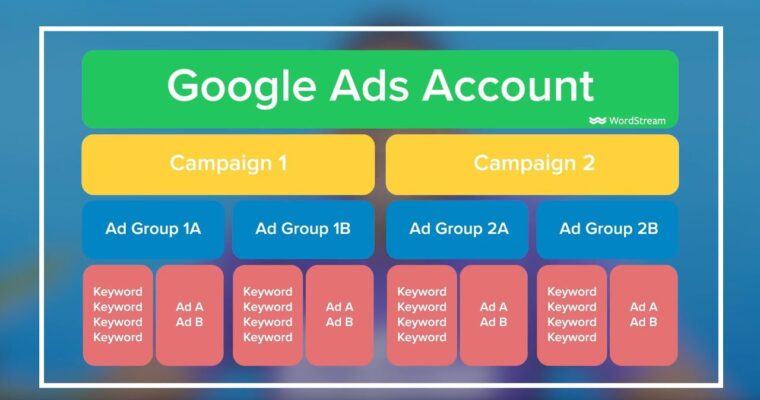 Google Ads Account

WordStream

Campaign 1

Campaign 2

Ad Group 1A

Ad Group 1B

Ad Group 2A

Ad Group 2B

Keyword
Keyword
Keyword
Keyword

Ad A
Ad B

Keyword
Keyword
Keyword
Keyword

Ad A
Ad B

Keyword
Keyword
Keyword
Keyword

Ad A
Ad B

Keyword
Keyword
Keyword
Keyword

Ad A
Ad B